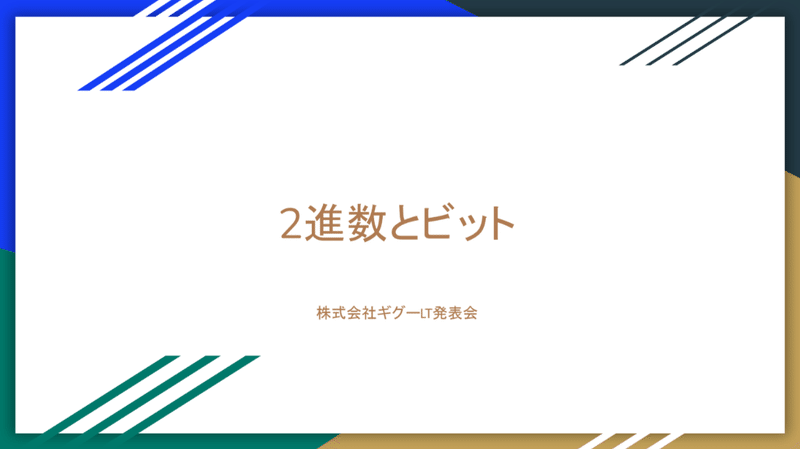 2進数とビット

株式会社ギグーLT発表会